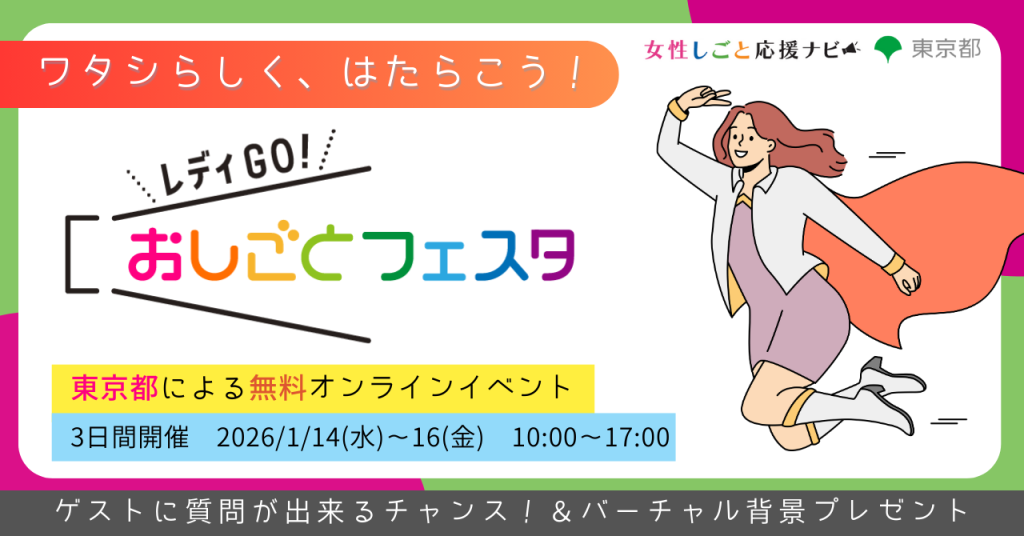 ワタシらしく、はたらこう！

女性しごと応援ナビ

東京都

レディGO!

おしごとフェスタ

東京都による無料オンラインイベント

3日間開催　2026/1/14(水)～16(金)　10:00～17:00

ゲストに質問が出来るチャンス！＆バーチャル背景プレゼント